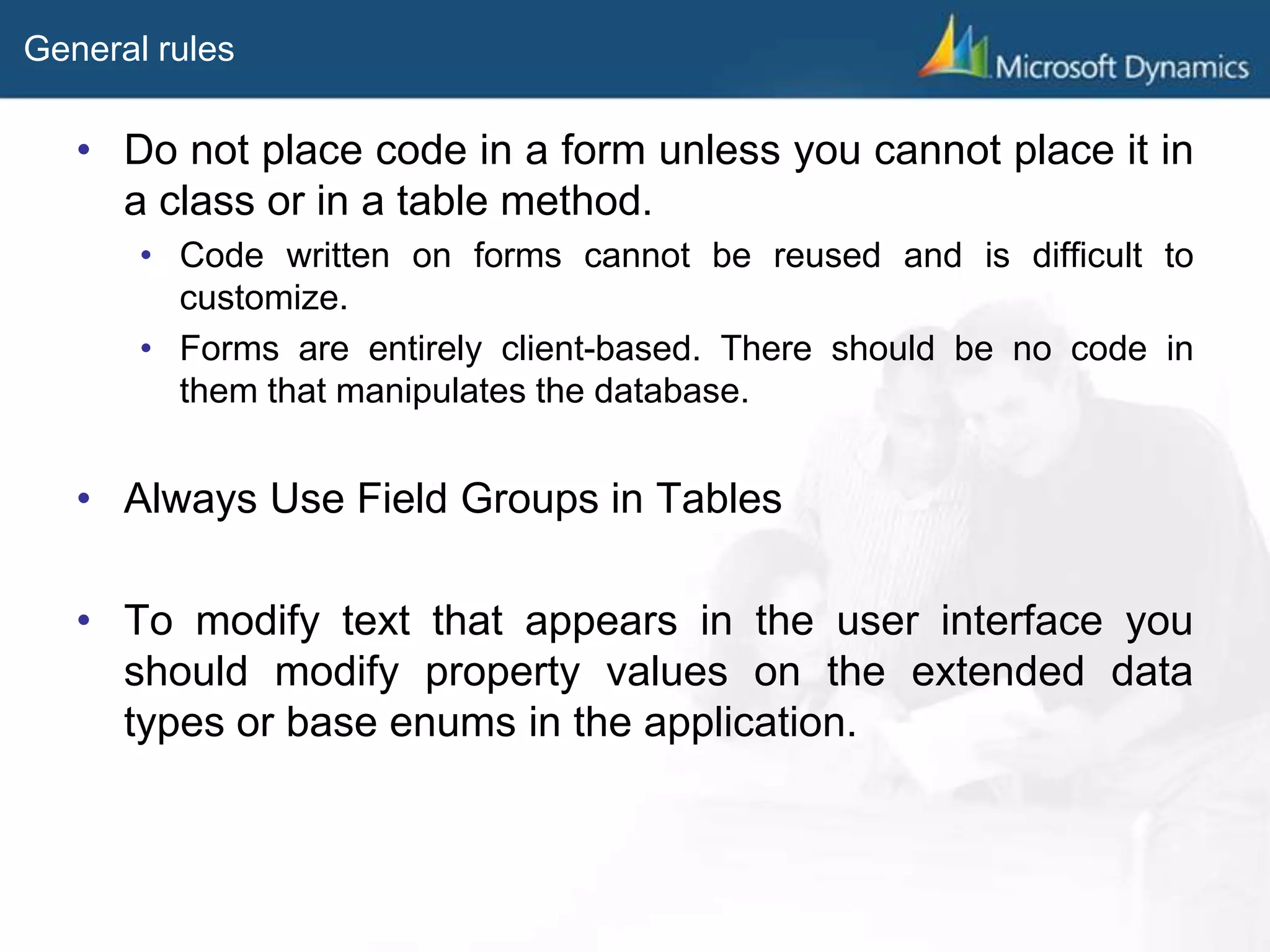 General rules

Microsoft Dynamics

• Do not place code in a form unless you cannot place it in a class or in a table method.
  • Code written on forms cannot be reused and is difficult to customize.
  • Forms are entirely client-based. There should be no code in them that manipulates the database.

• Always Use Field Groups in Tables

• To modify text that appears in the user interface you should modify property values on the extended data types or base enums in the application.